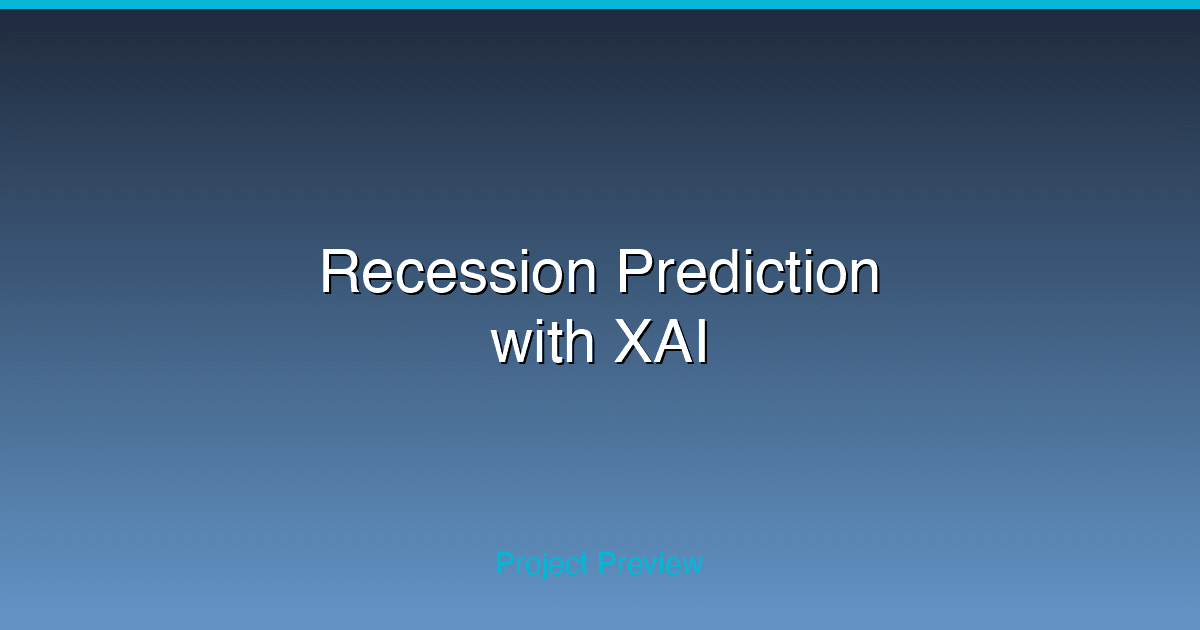 Recession Prediction with XAI

Project Preview